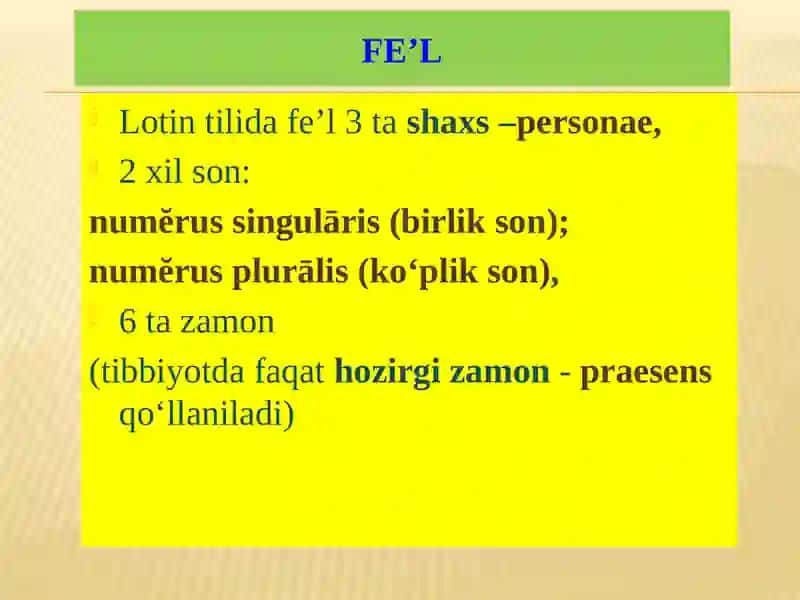 FE’L

Lotin tilida fe’l 3 ta shaxs –personae,

2 xil son:

numĕrus singulāris (birlik son);

numĕrus plurālis (ko‘plik son),

6 ta zamon

(tibbiyotda faqat hozirgi zamon - praesens qo‘llaniladi)